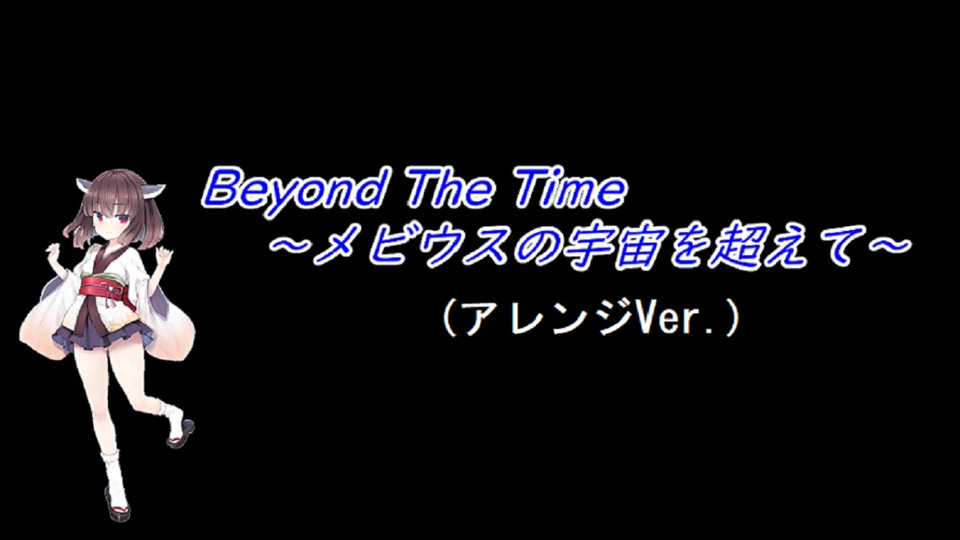 Beyond The Time
～メビウスの宇宙を超えて～
（アレンジVer.）